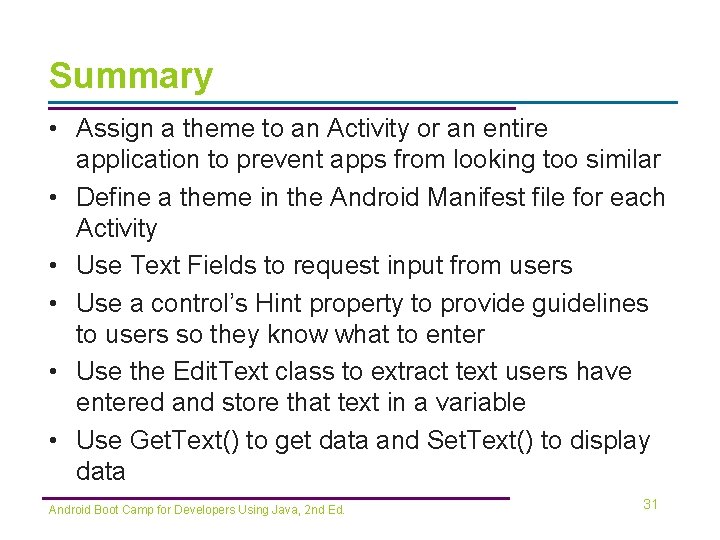 Summary

• Assign a theme to an Activity or an entire application to prevent apps from looking too similar
• Define a theme in the Android Manifest file for each Activity
• Use Text Fields to request input from users
• Use a control's Hint property to provide guidelines to users so they know what to enter
• Use the EditText class to extract text users have entered and store that text in a variable
• Use GetText() to get data and SetText() to display data

Android Boot Camp for Developers Using Java, 2nd Ed.

31